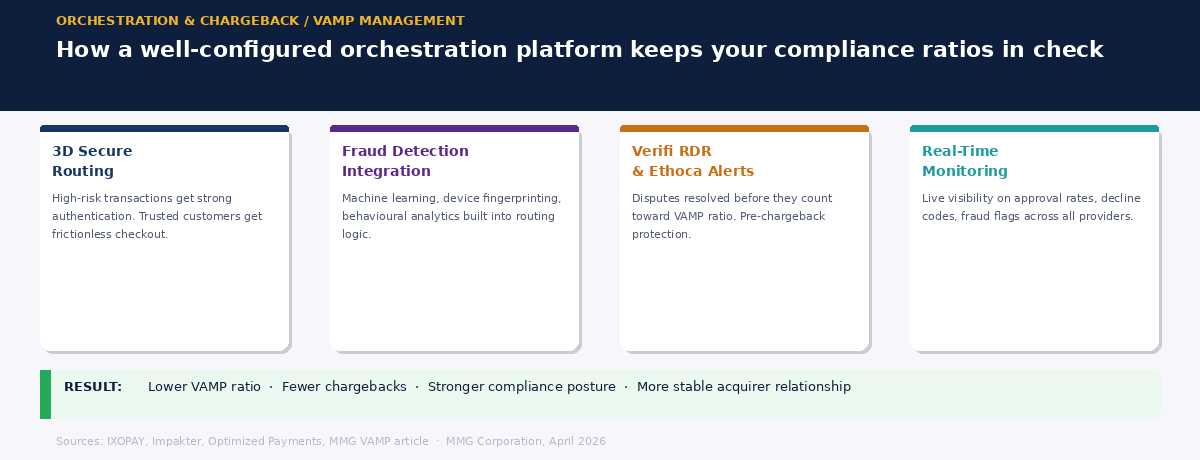 ORCHESTRATION & CHARGEBACK / VAMP MANAGEMENT

How a well-configured orchestration platform keeps your compliance ratios in check

3D Secure Routing

High-risk transactions get strong authentication. Trusted customers get frictionless checkout.

Fraud Detection Integration

Machine learning, device fingerprinting, behavioural analytics built into routing logic.

Verifi RDR & Ethoca Alerts

Disputes resolved before they count toward VAMP ratio. Pre-chargeback protection.

Real-Time Monitoring

Live visibility on approval rates, decline codes, fraud flags across all providers.

RESULT: Lower VAMP ratio · Fewer chargebacks · Stronger compliance posture · More stable acquirer relationship

Sources: IXOPAY, Impakter, Optimized Payments, MMG VAMP article · MMG Corporation, April 2026